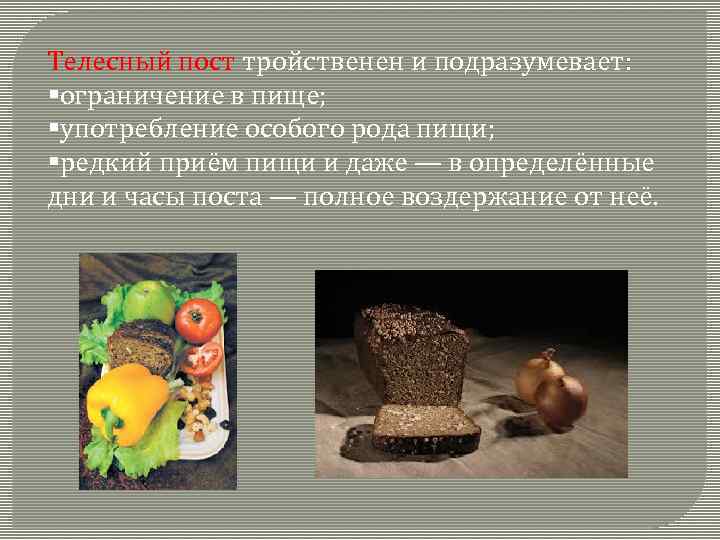 Телесный пост тройственен и подразумевает:
▪ограничение в пище;
▪употребление особого рода пищи;
▪редкий приём пищи и даже — в определённые дни и часы поста — полное воздержание от неё.